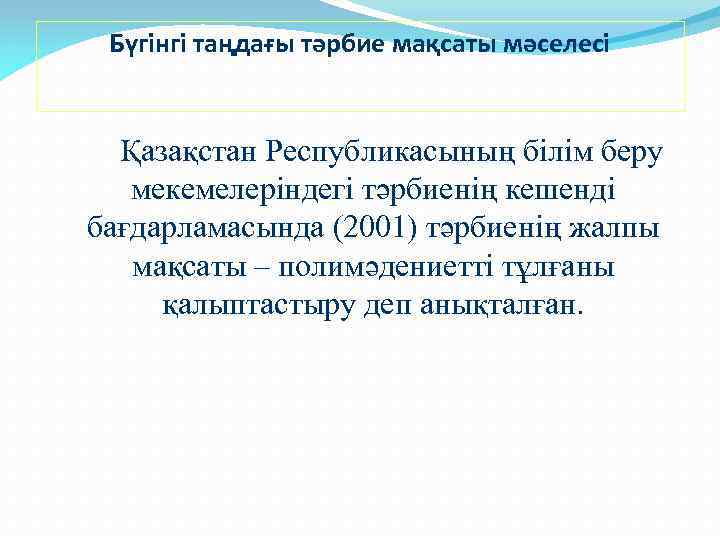 Бүгінгі таңдағы тәрбие мақсаты мәселесі

Қазақстан Республикасының білім беру мекемелеріндегі тәрбиенің кешенді бағдарламасында (2001) тәрбиенің жалпы мақсаты – полимәдениетті тұлғаны қалыптастыру деп анықталған.